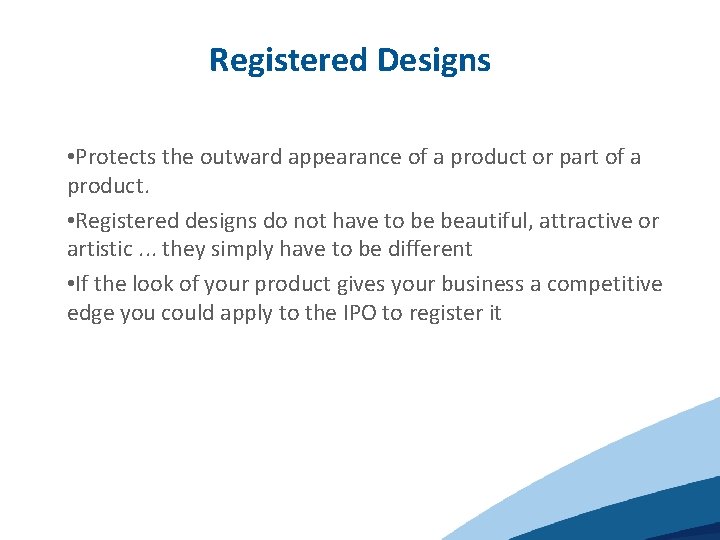 Registered Designs

•Protects the outward appearance of a product or part of a product.

•Registered designs do not have to be beautiful, attractive or artistic ... they simply have to be different

•If the look of your product gives your business a competitive edge you could apply to the IPO to register it